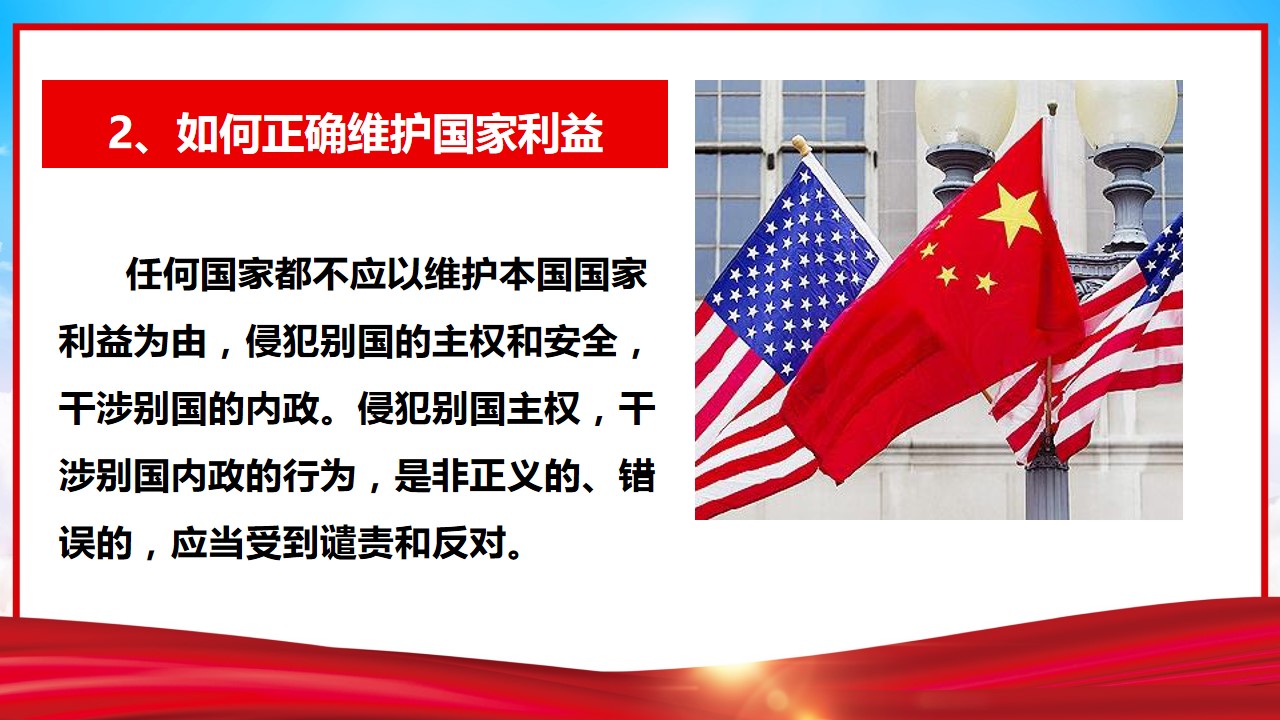 2、如何正确维护国家利益

任何国家都不应以维护本国国家利益为由，侵犯别国的主权和安全，干涉别国的内政。侵犯别国主权，干涉别国内政的行为，是非正义的、错误的，应当受到谴责和反对。